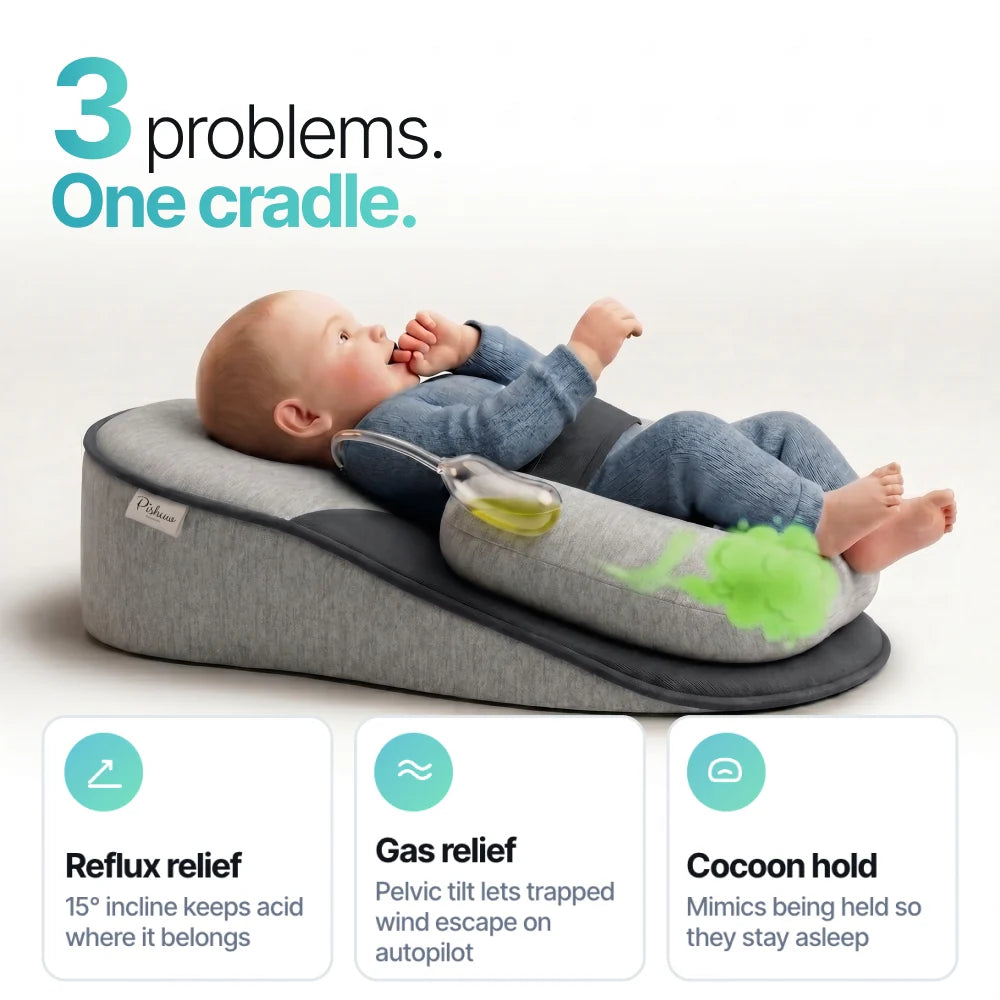 3 problems.
One cradle.

Pishuu

Reflux relief
15° incline keeps acid where it belongs

Gas relief
Pelvic tilt lets trapped wind escape on autopilot

Cocoon hold
Mimics being held so they stay asleep